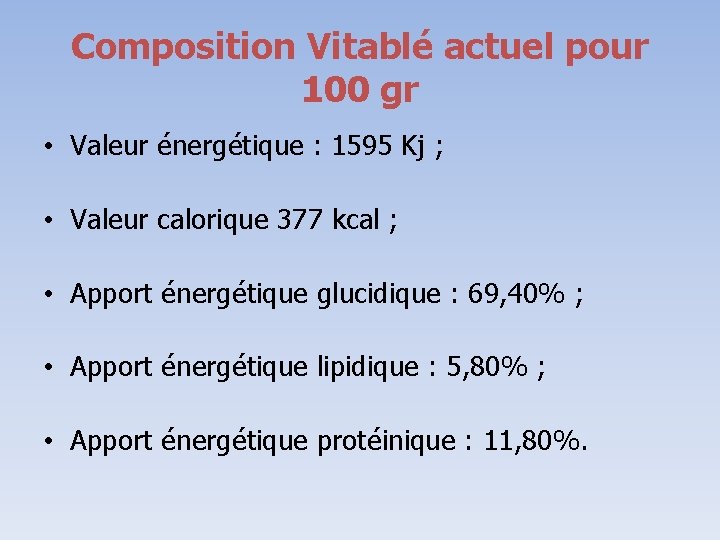 Composition Vitablé actuel pour 100 gr

• Valeur énergétique : 1595 Kj ;

• Valeur calorique 377 kcal ;

• Apport énergétique glucidique : 69,40% ;

• Apport énergétique lipidique : 5,80% ;

• Apport énergétique protéinique : 11,80%.